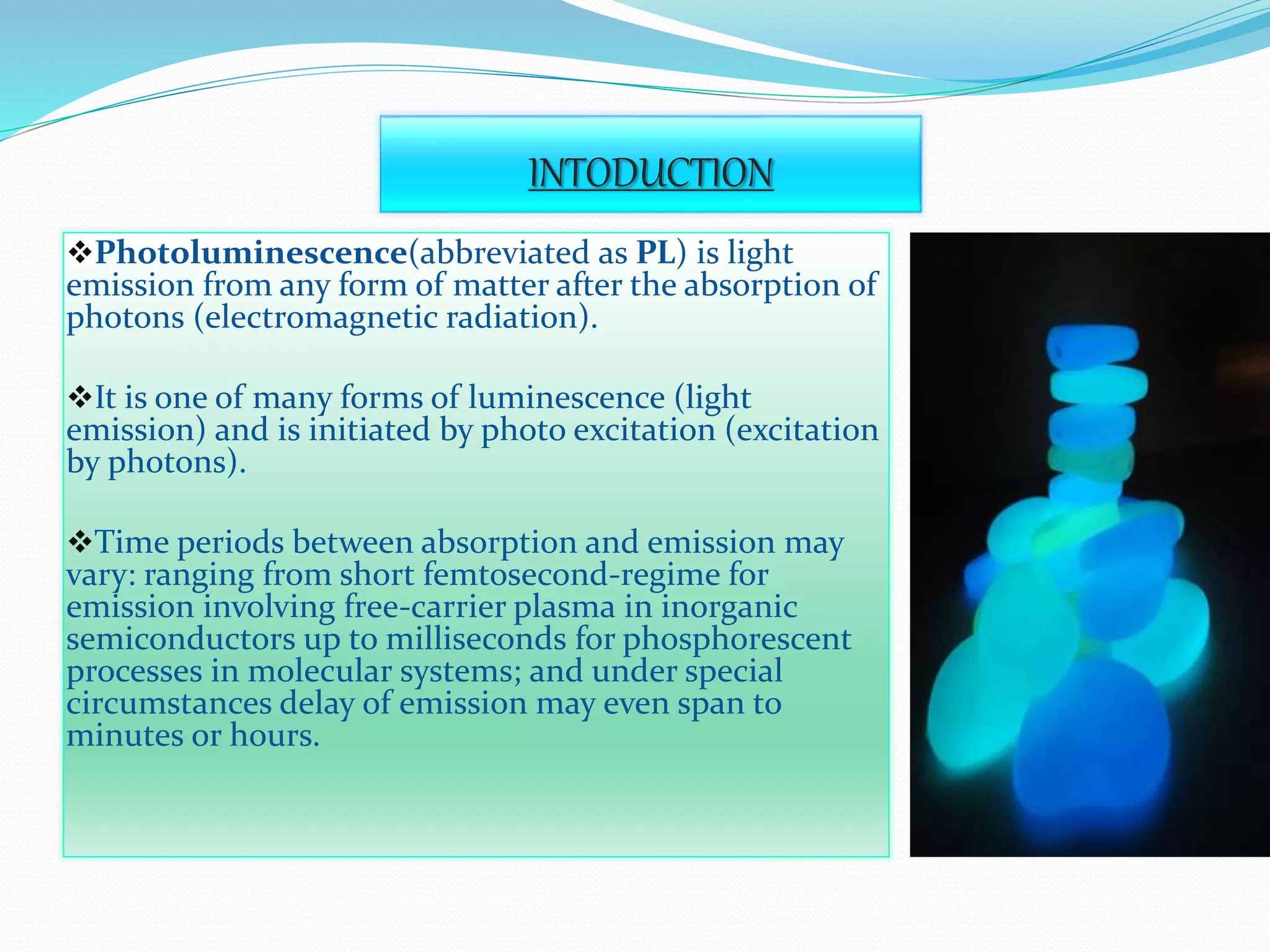 INTODUCTION

❖Photoluminescence(abbreviated as PL) is light emission from any form of matter after the absorption of photons (electromagnetic radiation).

❖It is one of many forms of luminescence (light emission) and is initiated by photo excitation (excitation by photons).

❖Time periods between absorption and emission may vary: ranging from short femtosecond-regime for emission involving free-carrier plasma in inorganic semiconductors up to milliseconds for phosphorescent processes in molecular systems; and under special circumstances delay of emission may even span to minutes or hours.